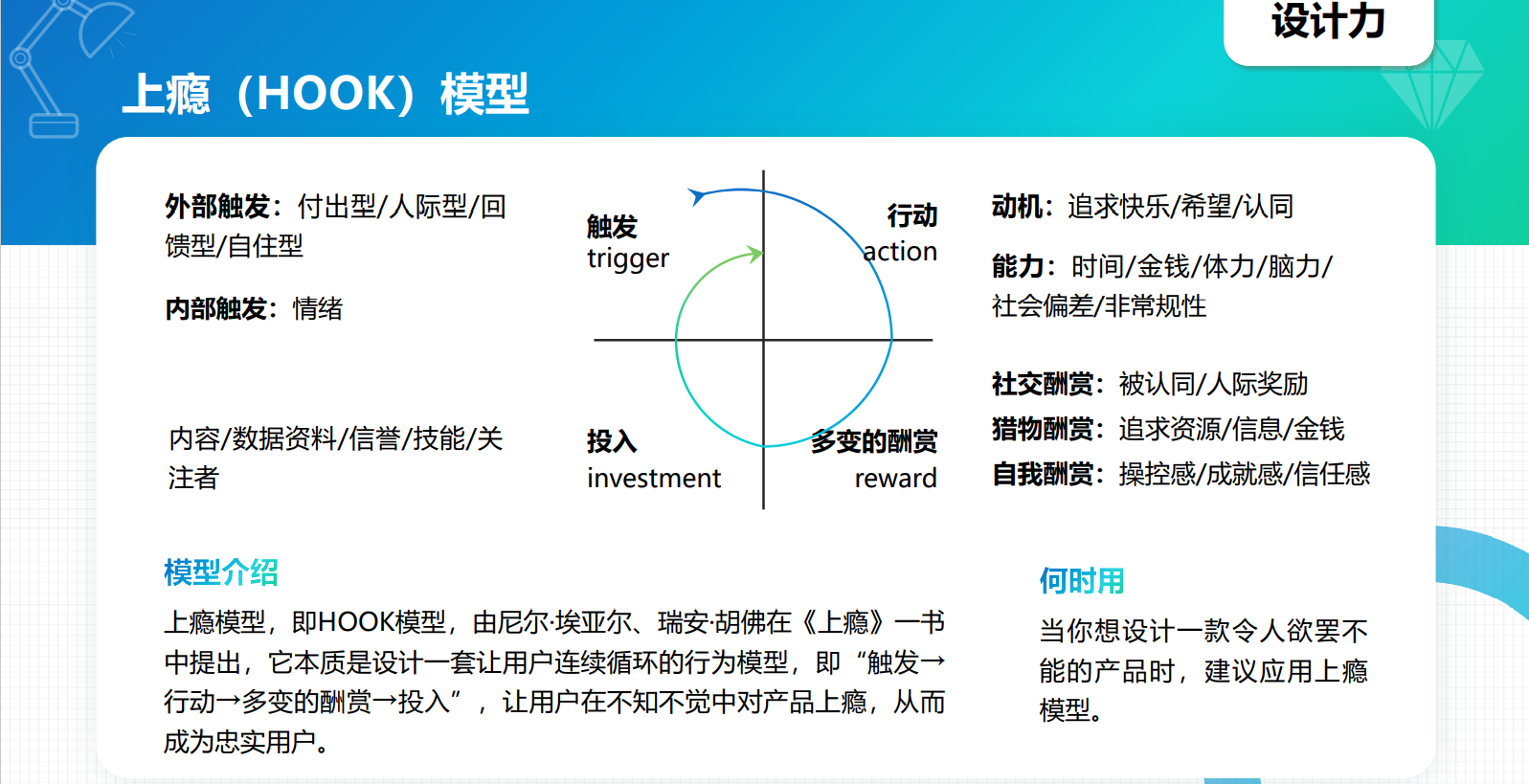 设计力

上瘾（HOOK）模型

外部触发：付出型/人际型/回馈型/自住型

内部触发：情绪

内容/数据资料/信誉/技能/关注者

触发
trigger

行动
action

投入
investment

多变的酬赏
reward

动机：追求快乐/希望/认同

能力：时间/金钱/体力/脑力/社会偏差/非常规性

社交酬赏：被认同/人际奖励
猎物酬赏：追求资源/信息/金钱
自我酬赏：操控感/成就感/信任感

模型介绍

上瘾模型，即HOOK模型，由尼尔·埃亚尔、瑞安·胡佛在《上瘾》一书中提出，它本质是设计一套让用户连续循环的行为模型，即“触发→行动→多变的酬赏→投入”，让用户在不知不觉中对产品上瘾，从而成为忠实用户。

何时用

当你想设计一款令人欲罢不能的产品时，建议应用上瘾模型。